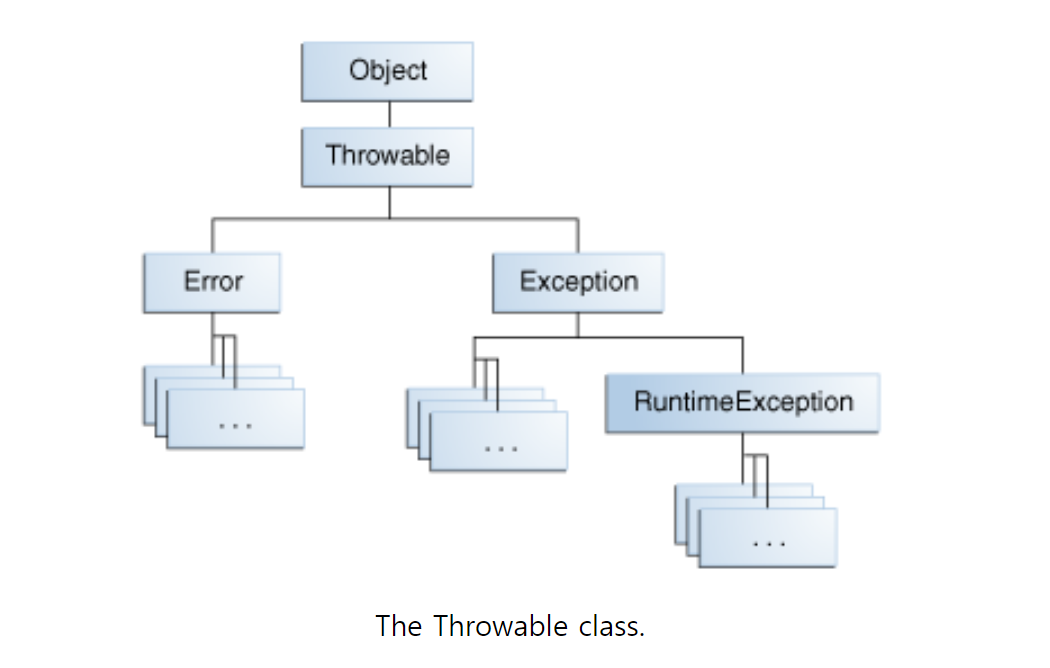 Object

Throwable

Error

Exception

...

...

RuntimeException

...

The Throwable class.